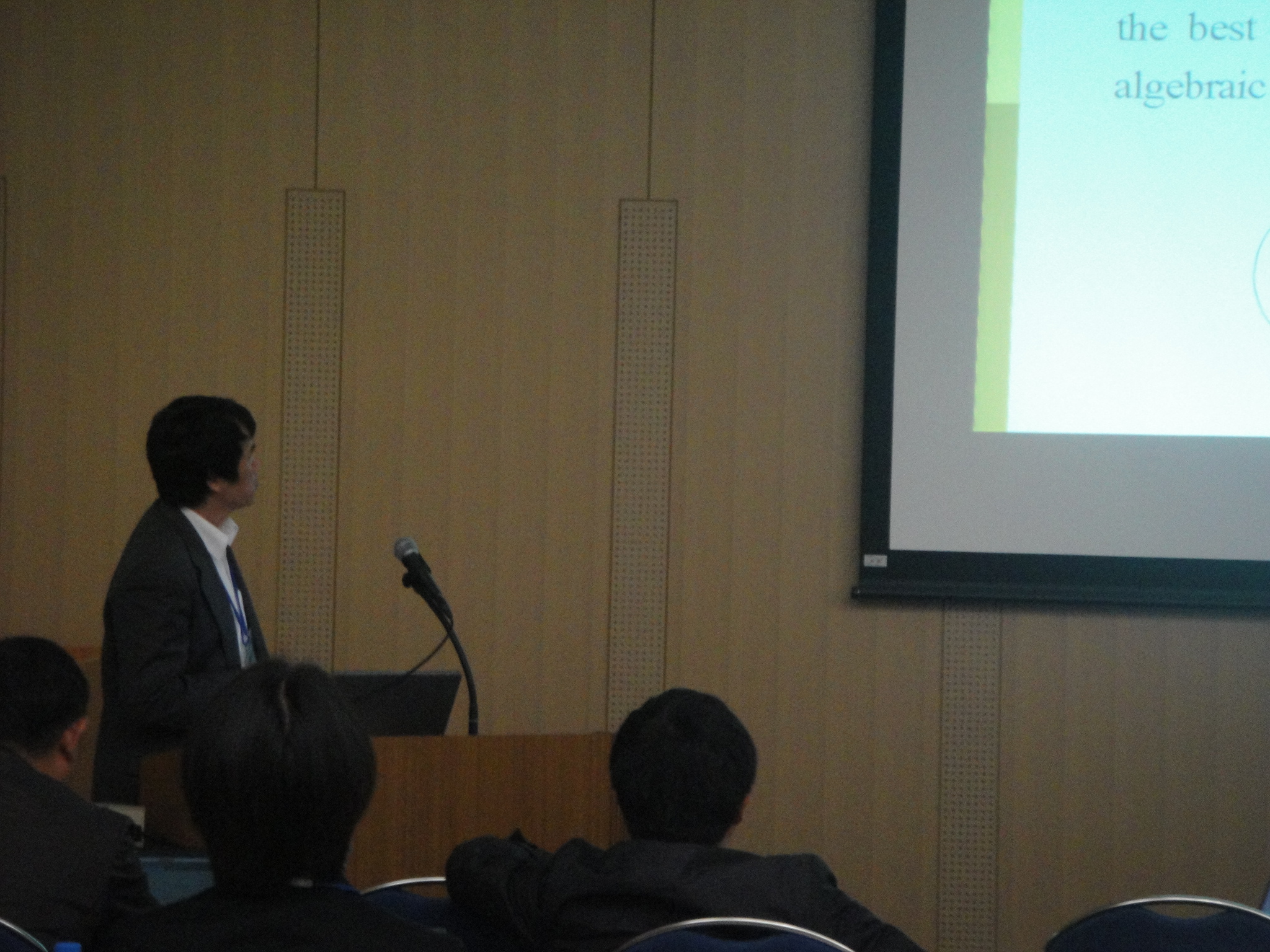 the best
algebraic